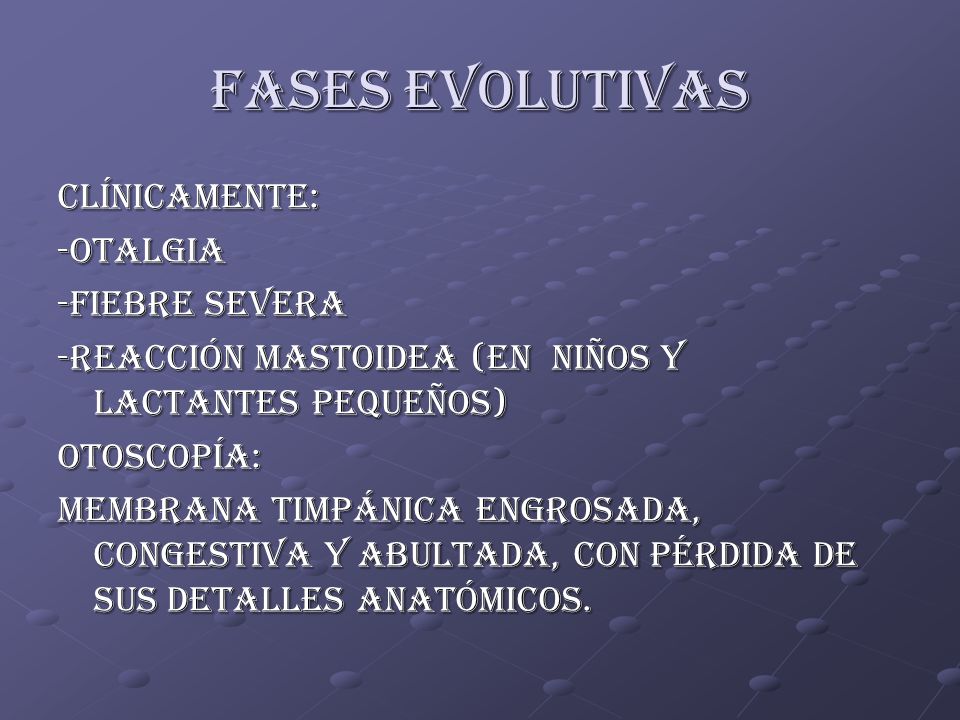 FASES EVOLUTIVAS

CLÍNICAMENTE:

-OTALGIA

-FIEBRE SEVERA

-REACCIÓN MASTOIDEA (EN NIÑOS Y LACTANTES PEQUEÑOS)

OTOSCOPÍA:

MEMBRANA TIMPÁNICA ENGROSADA, CONGESTIVA Y ABULTADA, CON PÉRDIDA DE SUS DETALLES ANATÓMICOS.